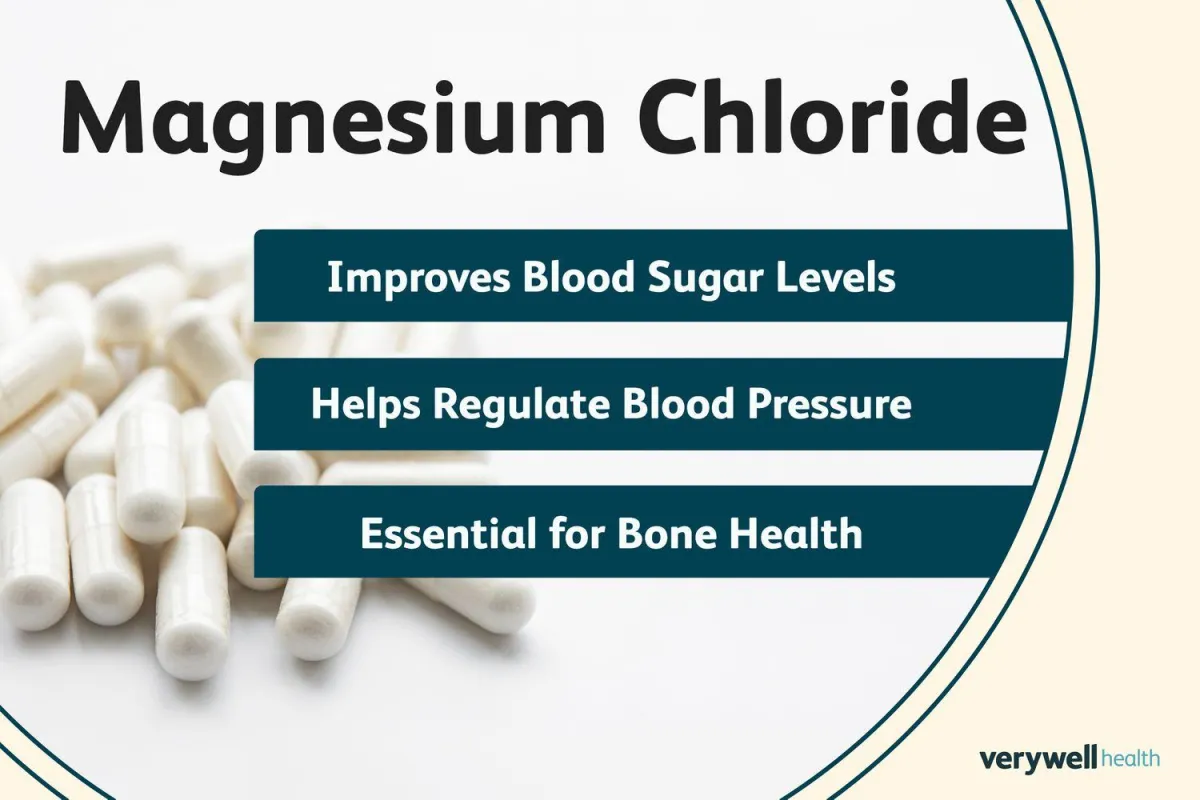 Magnesium Chloride

Improves Blood Sugar Levels

Helps Regulate Blood Pressure

Essential for Bone Health

verywell health